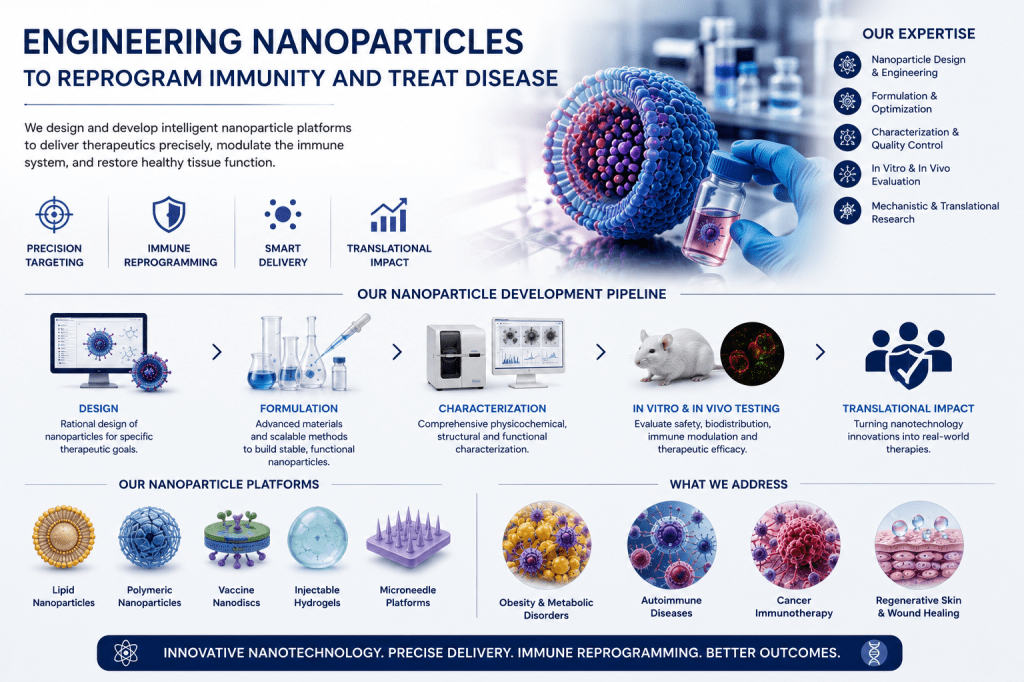 ENGINEERING NANOPARTICLES
TO REPROGRAM IMMUNITY AND TREAT DISEASE

We design and develop intelligent nanoparticle platforms to deliver therapeutics precisely, modulate the immune system, and restore healthy tissue function.

PRECISION TARGETING

IMMUNE REPROGRAMMING

SMART DELIVERY

TRANSLATIONAL IMPACT

OUR EXPERTISE

Nanoparticle Design & Engineering

Formulation & Optimization

Characterization & Quality Control

In Vitro & In Vivo Evaluation

Mechanistic & Translational Research

OUR NANOPARTICLE DEVELOPMENT PIPELINE

DESIGN
Rational design of nanoparticles for specific therapeutic goals.

FORMULATION
Advanced materials and scalable methods to build stable, functional nanoparticles.

CHARACTERIZATION
Comprehensive physicochemical, structural and functional characterization.

IN VITRO & IN VIVO TESTING
Evaluate safety, biodistribution, immune modulation and therapeutic efficacy.

TRANSLATIONAL IMPACT
Turning nanotechnology innovations into real-world therapies.

OUR NANOPARTICLE PLATFORMS

Lipid Nanoparticles

Polymeric Nanoparticles

Vaccine Nanodiscs

Injectable Hydrogels

Microneedle Platforms

WHAT WE ADDRESS

Obesity & Metabolic Disorders

Autoimmune Diseases

Cancer Immunotherapy

Regenerative Skin & Wound Healing

INNOVATIVE NANOTECHNOLOGY. PRECISE DELIVERY. IMMUNE REPROGRAMMING. BETTER OUTCOMES.